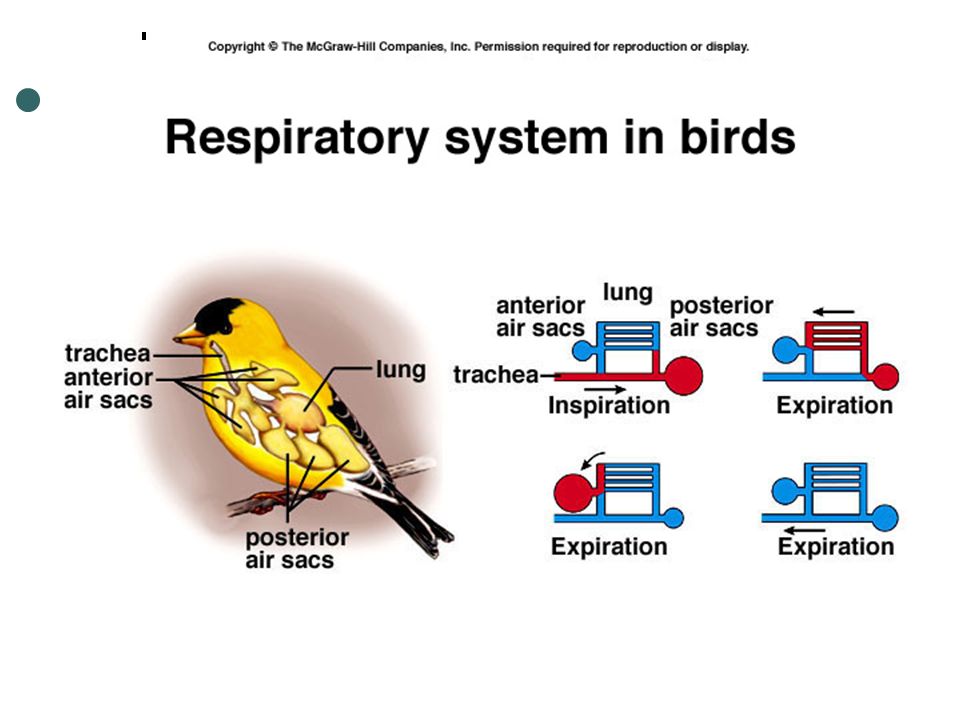 Copyright © The McGraw-Hill Companies, Inc. Permission required for reproduction or display.

Respiratory system in birds

trachea
anterior air sacs
lung
posterior air sacs

anterior air sacs
lung
posterior air sacs
trachea
Inspiration
Expiration
Expiration
Expiration